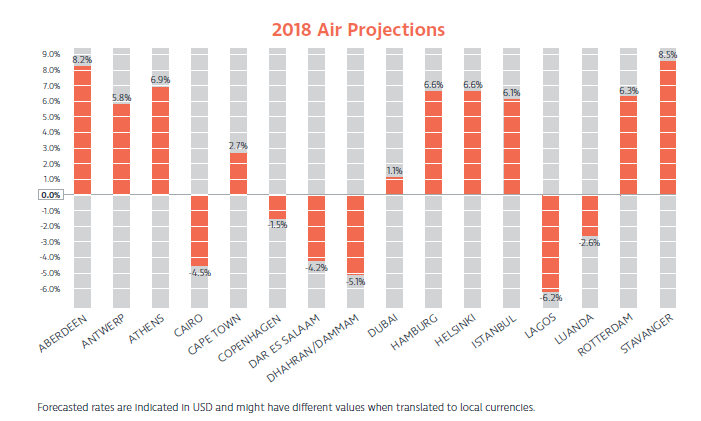 2018 Air Projections

9.0%
8.0%
7.0%
6.0%
5.0%
4.0%
3.0%
2.0%
1.0%
0.0%
-1.0%
-2.0%
-3.0%
-4.0%
-5.0%
-6.0%

8.2%
5.8%
6.9%
-4.5%
2.7%
-1.5%
-4.2%
-5.1%
1.1%
6.6%
6.6%
6.1%
-6.2%
-2.6%
6.3%
8.5%

ABERDEEN
ANTWERP
ATHENS
CAIRO
CAPE TOWN
COPENHAGEN
DAR ES SALAAM
DHAHRAN/DAMMAM
DUBAI
HAMBURG
HELSINKI
ISTANBUL
LAGOS
LUANDA
ROTTERDAM
STAVANGER

Forecasted rates are indicated in USD and might have different values when translated to local currencies.